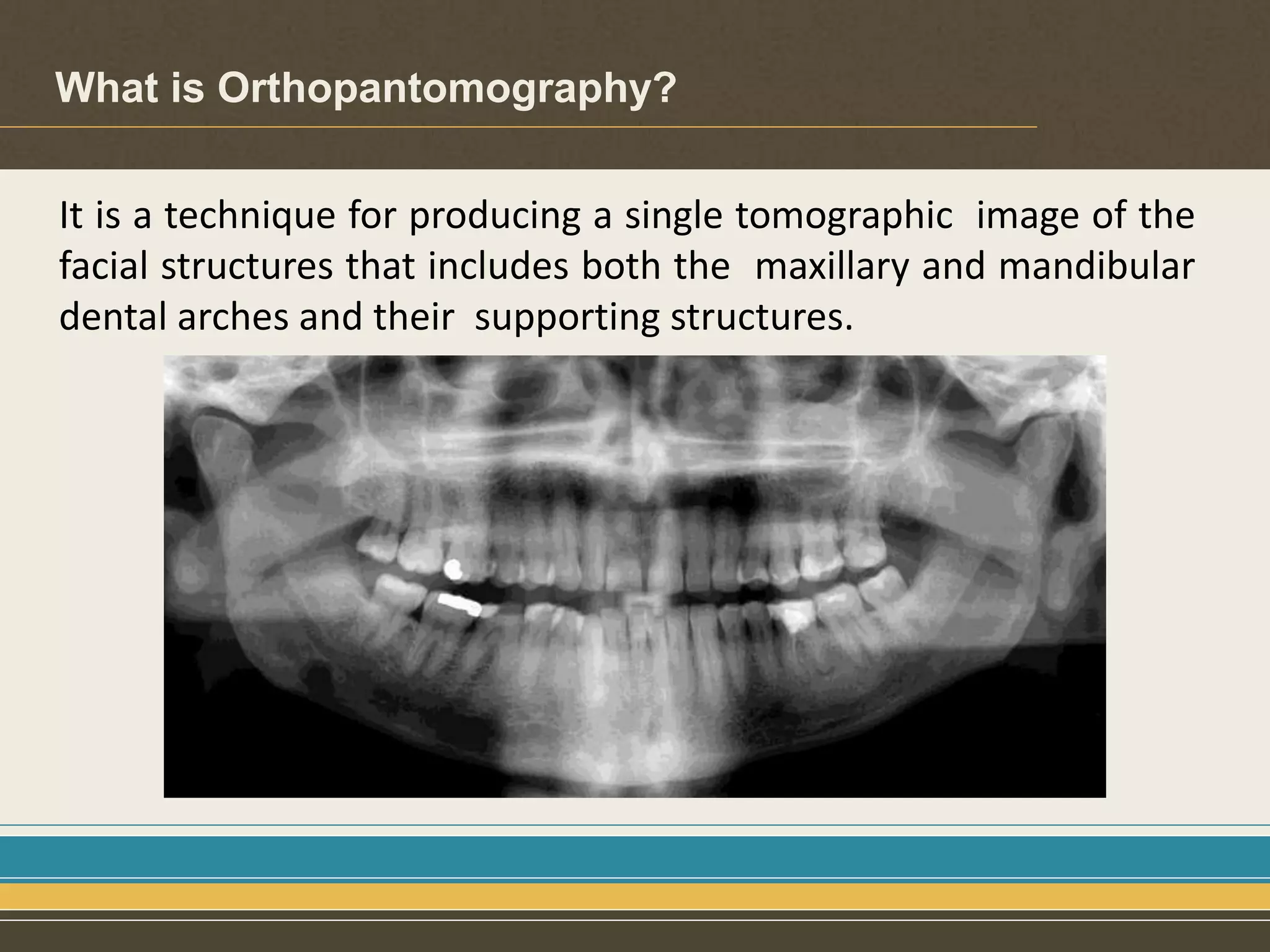 What is Orthopantomography?

It is a technique for producing a single tomographic image of the facial structures that includes both the maxillary and mandibular dental arches and their supporting structures.